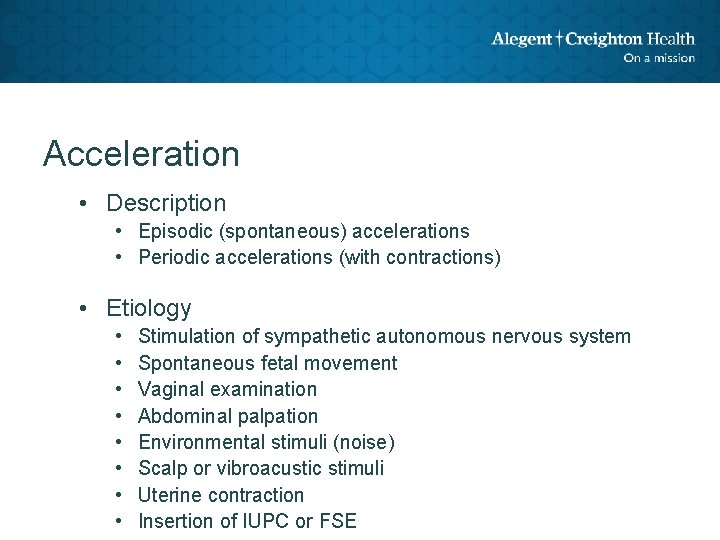 Alegent † Creighton Health
On a mission

Acceleration

• Description
  • Episodic (spontaneous) accelerations
  • Periodic accelerations (with contractions)

• Etiology
  • Stimulation of sympathetic autonomous nervous system
  • Spontaneous fetal movement
  • Vaginal examination
  • Abdominal palpation
  • Environmental stimuli (noise)
  • Scalp or vibroacustic stimuli
  • Uterine contraction
  • Insertion of IUPC or FSE